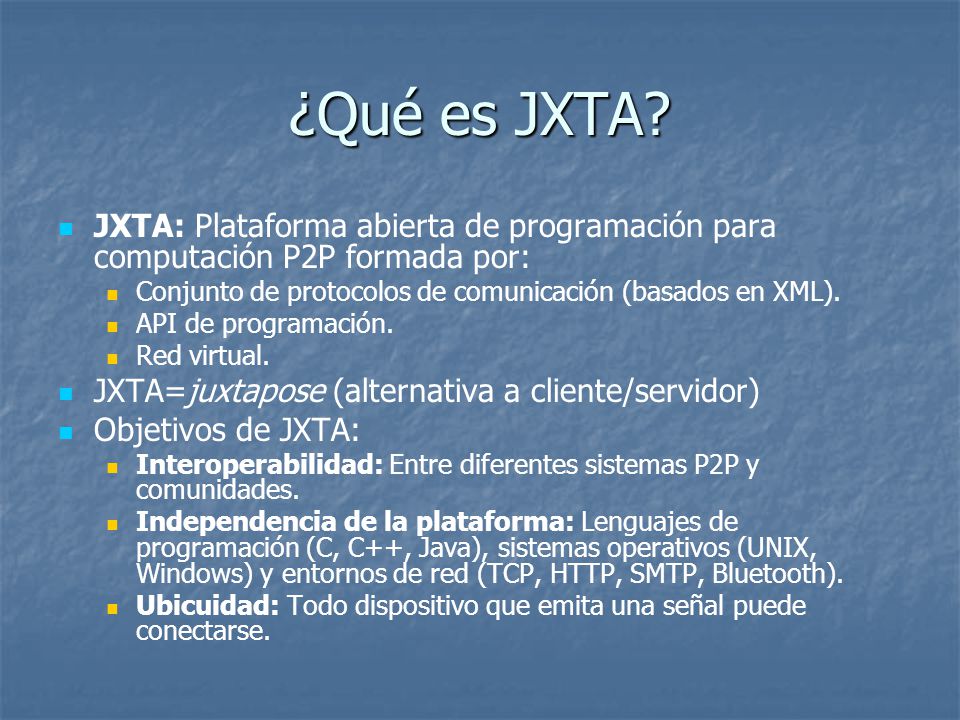 ¿Qué es JXTA?

JXTA: Plataforma abierta de programación para computación P2P formada por:

Conjunto de protocolos de comunicación (basados en XML).

API de programación.

Red virtual.

JXTA=juxtapose (alternativa a cliente/servidor)

Objetivos de JXTA:

Interoperabilidad: Entre diferentes sistemas P2P y comunidades.

Independencia de la plataforma: Lenguajes de programación (C, C++, Java), sistemas operativos (UNIX, Windows) y entornos de red (TCP, HTTP, SMTP, Bluetooth).

Ubicuidad: Todo dispositivo que emita una señal puede conectarse.